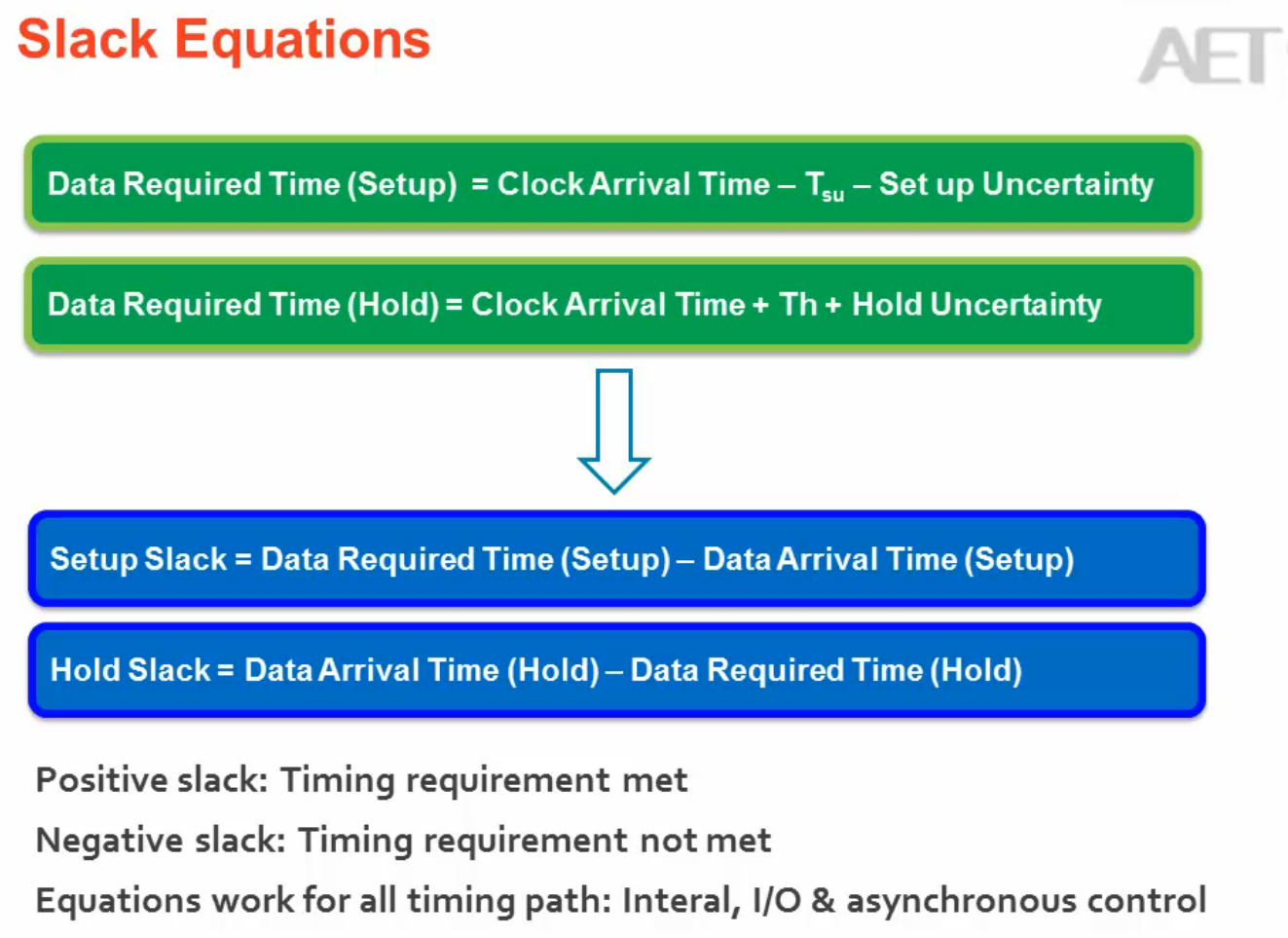 Slack Equations

AET

Data Required Time (Setup) = Clock Arrival Time – $T_{su}$ – Set up Uncertainty

Data Required Time (Hold) = Clock Arrival Time + Th + Hold Uncertainty

Setup Slack = Data Required Time (Setup) – Data Arrival Time (Setup)

Hold Slack = Data Arrival Time (Hold) – Data Required Time (Hold)

Positive slack: Timing requirement met

Negative slack: Timing requirement not met

Equations work for all timing path: Interal, I/O & asynchronous control